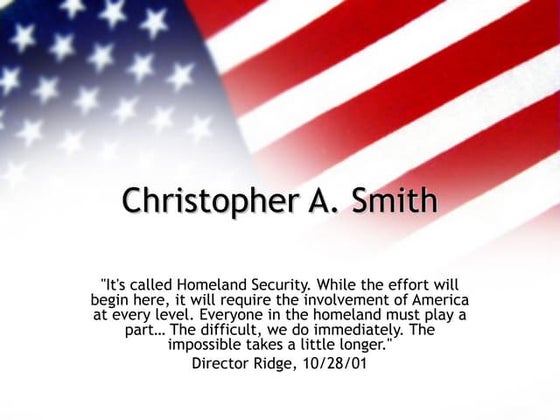 Christopher A. Smith

"It's called Homeland Security. While the effort will begin here, it will require the involvement of America at every level. Everyone in the homeland must play a part… The difficult, we do immediately. The impossible takes a little longer."

Director Ridge, 10/28/01